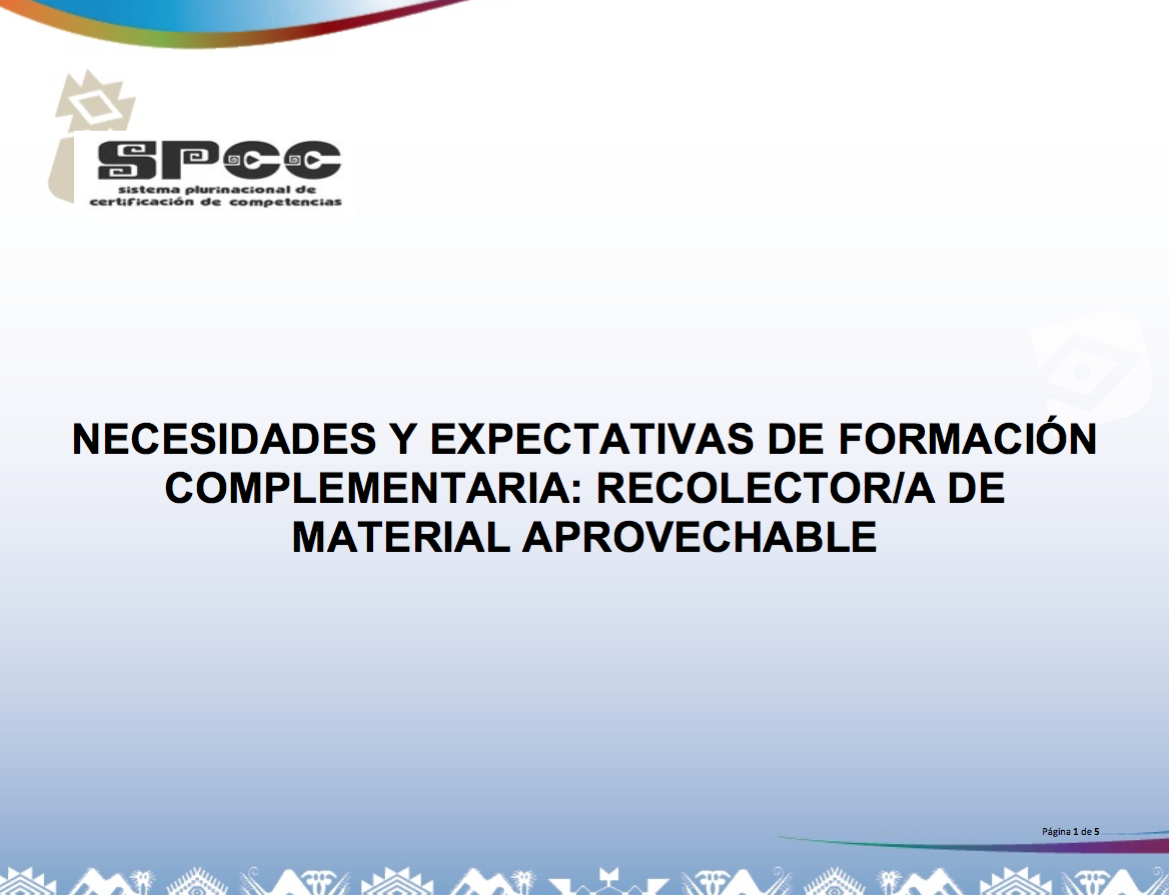 SPCC
sistema plurinacional de certificación de competencias

NECESIDADES Y EXPECTATIVAS DE FORMACIÓN COMPLEMENTARIA: RECOLECTOR/A DE MATERIAL APROVECHABLE

Página 1 de 5